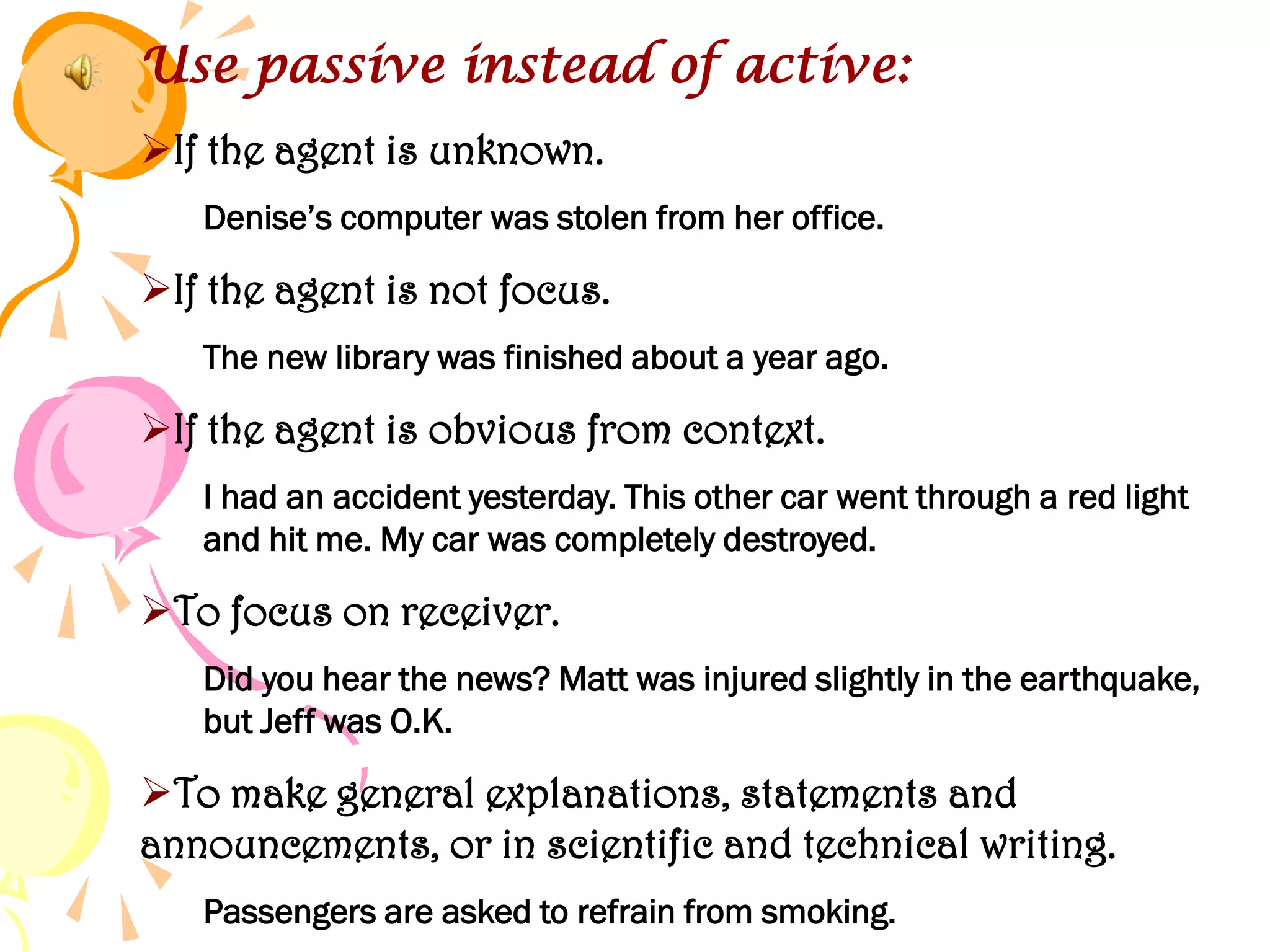 Use passive instead of active:

➢If the agent is unknown.

Denise's computer was stolen from her office.

➢If the agent is not focus.

The new library was finished about a year ago.

➢If the agent is obvious from context.

I had an accident yesterday. This other car went through a red light and hit me. My car was completely destroyed.

➢To focus on receiver.

Did you hear the news? Matt was injured slightly in the earthquake, but Jeff was O.K.

➢To make general explanations, statements and announcements, or in scientific and technical writing.

Passengers are asked to refrain from smoking.